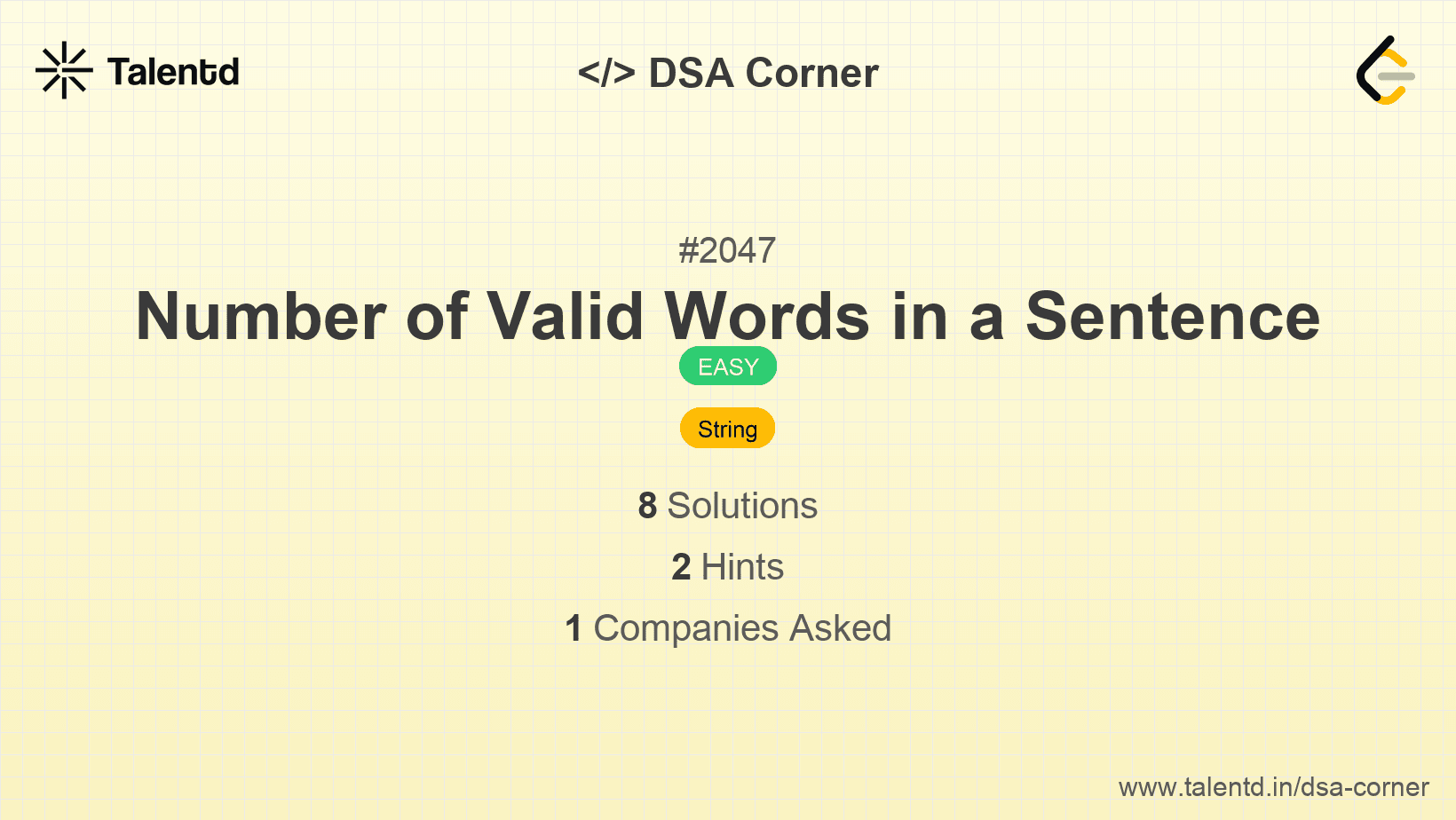 Talentd

</> DSA Corner

#2047

Number of Valid Words in a Sentence

EASY

String

8 Solutions

2 Hints

1 Companies Asked

www.talentd.in/dsa-corner